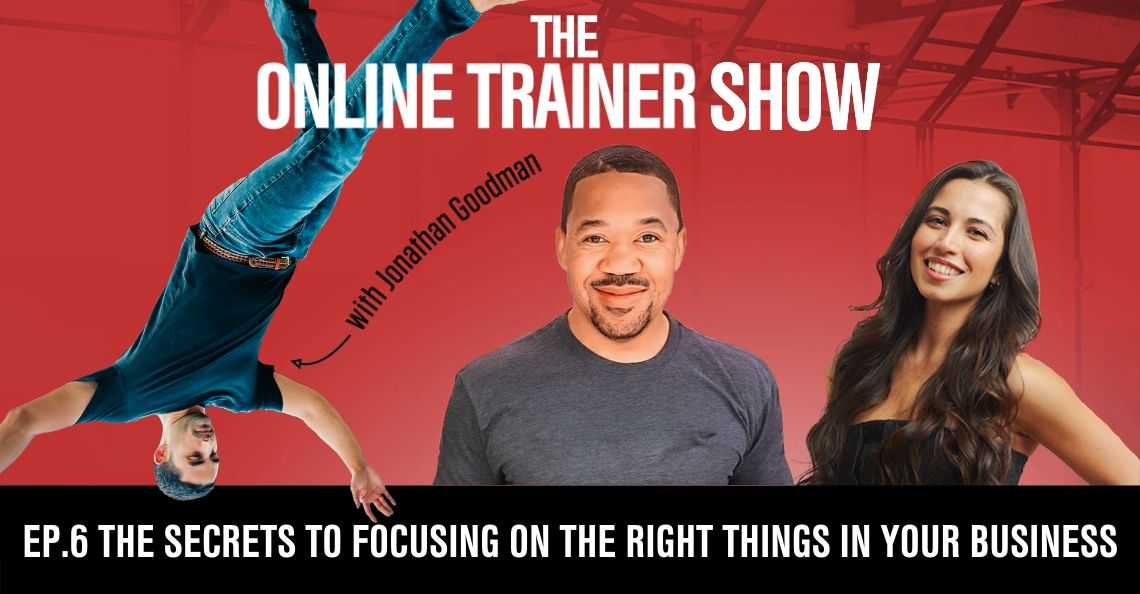 THE ONLINE TRAINER SHOW

with Jonathan Goodman

EP.6 THE SECRETS TO FOCUSING ON THE RIGHT THINGS IN YOUR BUSINESS